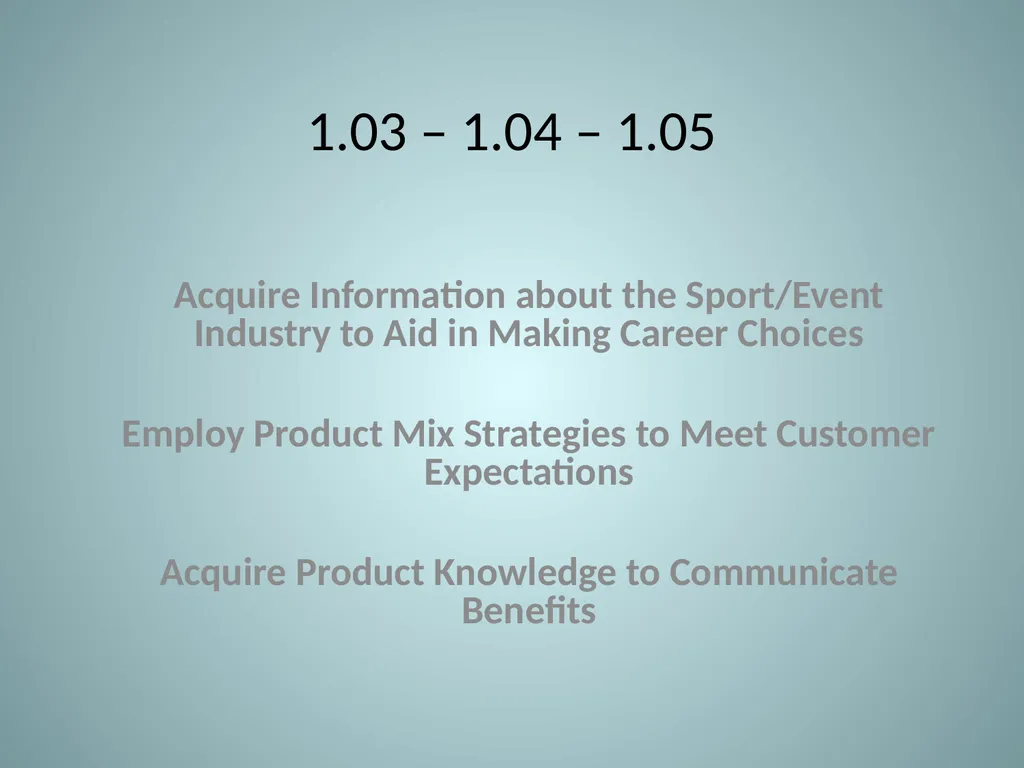 1.03 – 1.04 – 1.05

Acquire Information about the Sport/Event Industry to Aid in Making Career Choices

Employ Product Mix Strategies to Meet Customer Expectations

Acquire Product Knowledge to Communicate Benefits